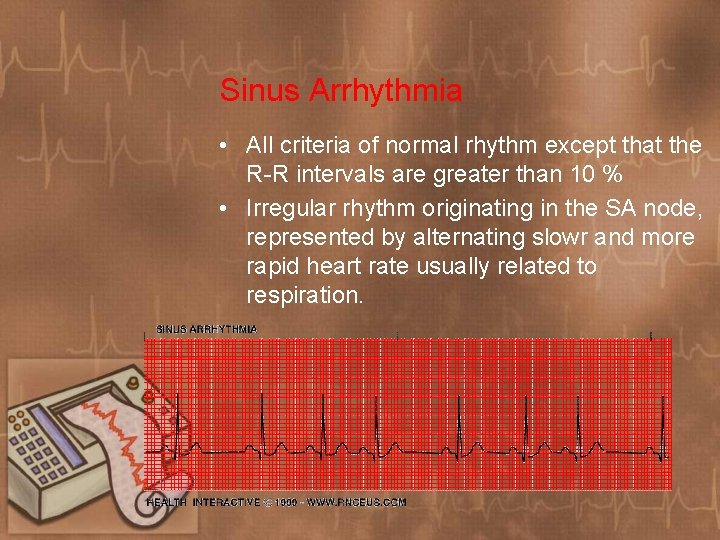 Sinus Arrhythmia

• All criteria of normal rhythm except that the R-R intervals are greater than 10 %

• Irregular rhythm originating in the SA node, represented by alternating slowr and more rapid heart rate usually related to respiration.

SINUS ARRHYTHMIA

HEALTH INTERACTIVE © 1999 - WWW.RNCEUS.COM